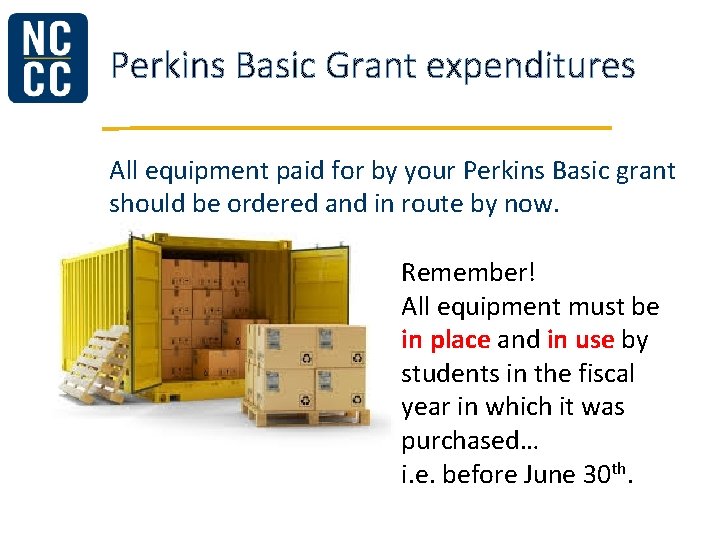 NC
CC

Perkins Basic Grant expenditures

All equipment paid for by your Perkins Basic grant should be ordered and in route by now.

Remember!
All equipment must be in place and in use by students in the fiscal year in which it was purchased…
i.e. before June 30$^{th}$.